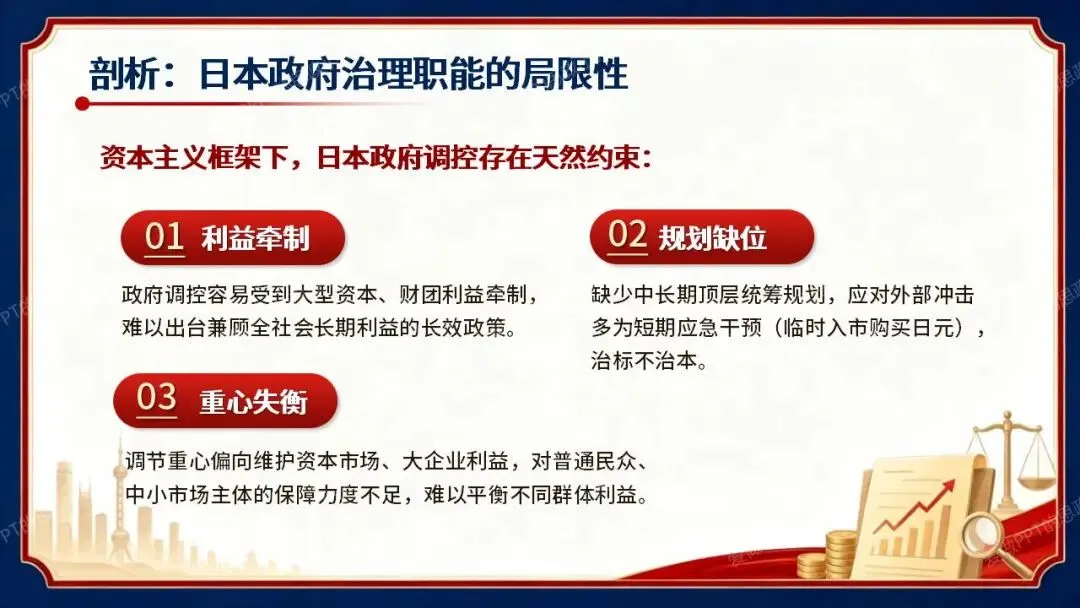 剖析：日本政府治理职能的局限性

资本主义框架下，日本政府调控存在天然约束：

01 利益牵制

政府调控容易受到大型资本、财团利益牵制，难以出台兼顾全社会长期利益的长效政策。

02 规划缺位

缺少中长期顶层统筹规划，应对外部冲击多为短期应急干预（临时入市购买日元），治标不治本。

03 重心失衡

调节重心偏向维护资本市场、大企业利益，对普通民众、中小市场主体的保障力度不足，难以平衡不同群体利益。